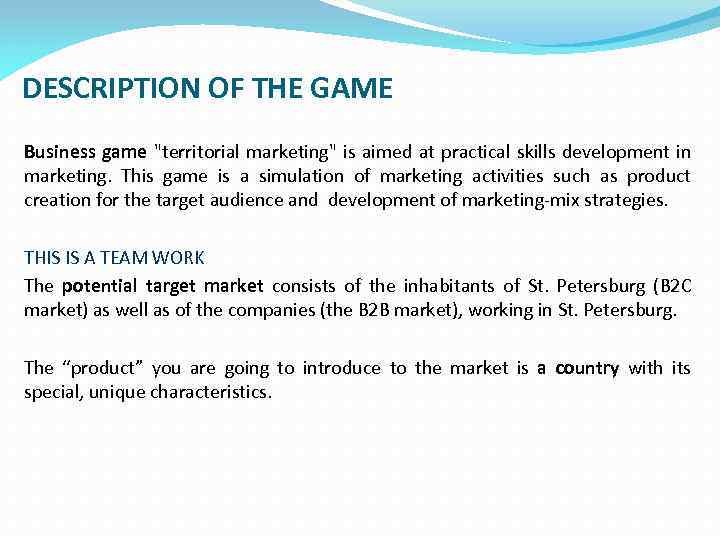 DESCRIPTION OF THE GAME

Business game "territorial marketing" is aimed at practical skills development in marketing. This game is a simulation of marketing activities such as product creation for the target audience and development of marketing-mix strategies.

THIS IS A TEAM WORK

The potential target market consists of the inhabitants of St. Petersburg (B2C market) as well as of the companies (the B2B market), working in St. Petersburg.

The “product” you are going to introduce to the market is a country with its special, unique characteristics.